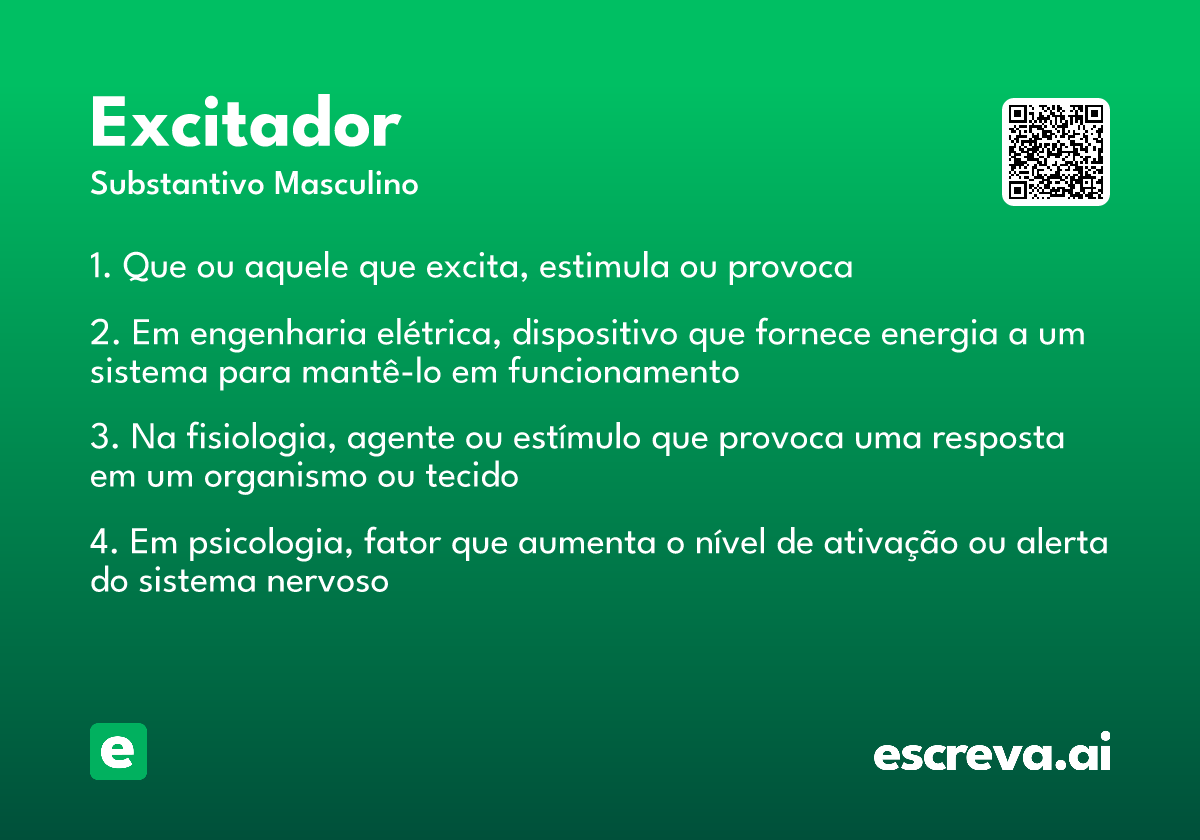 Excitador
Substantivo Masculino

1. Que ou aquele que excita, estimula ou provoca

2. Em engenharia elétrica, dispositivo que fornece energia a um sistema para mantê-lo em funcionamento

3. Na fisiologia, agente ou estímulo que provoca uma resposta em um organismo ou tecido

4. Em psicologia, fator que aumenta o nível de ativação ou alerta do sistema nervoso

e

escreva.ai